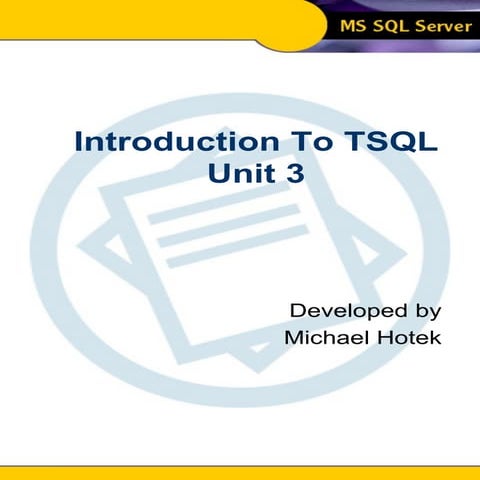 MS SQL Server

Introduction To TSQL
Unit 3

Developed by
Michael Hotek